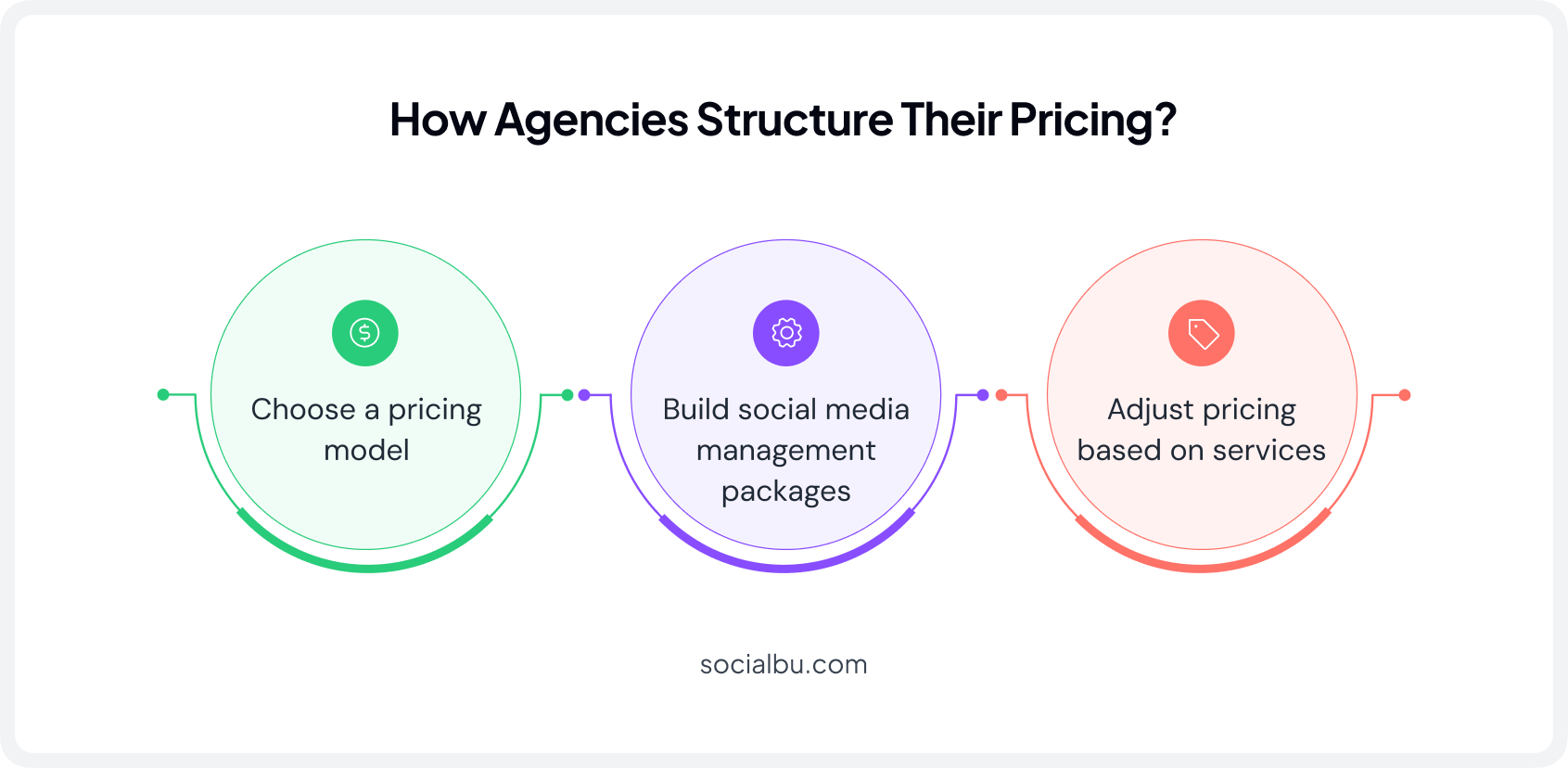 How Agencies Structure Their Pricing?

Choose a pricing model

Build social media management packages

Adjust pricing based on services

socialbu.com